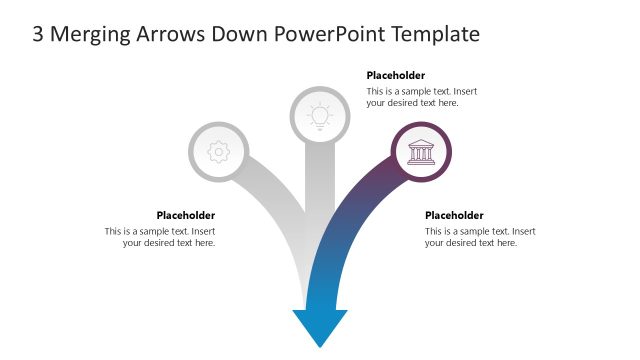 3 Merging Arrows Down PowerPoint Template

Placeholder
This is a sample text. Insert your desired text here.

Placeholder
This is a sample text. Insert your desired text here.

Placeholder
This is a sample text. Insert your desired text here.